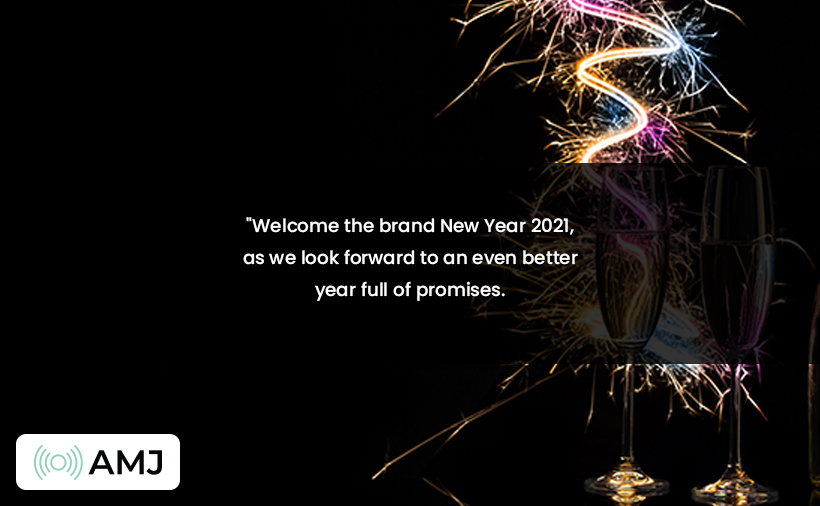 "Welcome the brand New Year 2021, as we look forward to an even better year full of promises.

AMJ